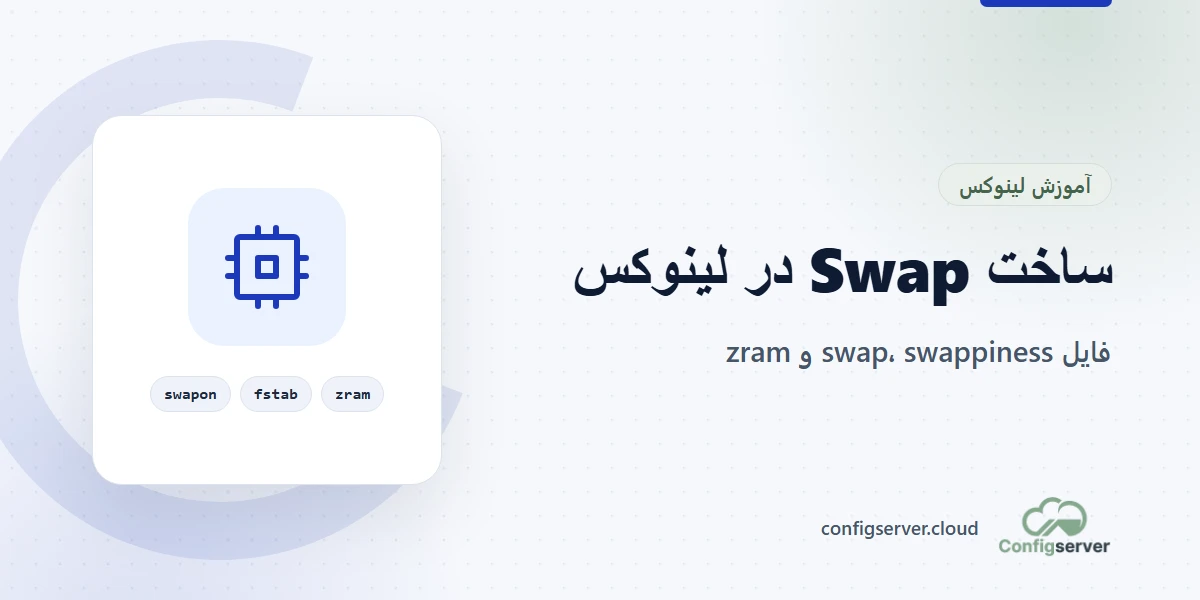 آموزش لینوکس

ساخت Swap در لینوکس

فایل swap، swappiness و zram

swapon fstab zram

configserver.cloud

Configserver